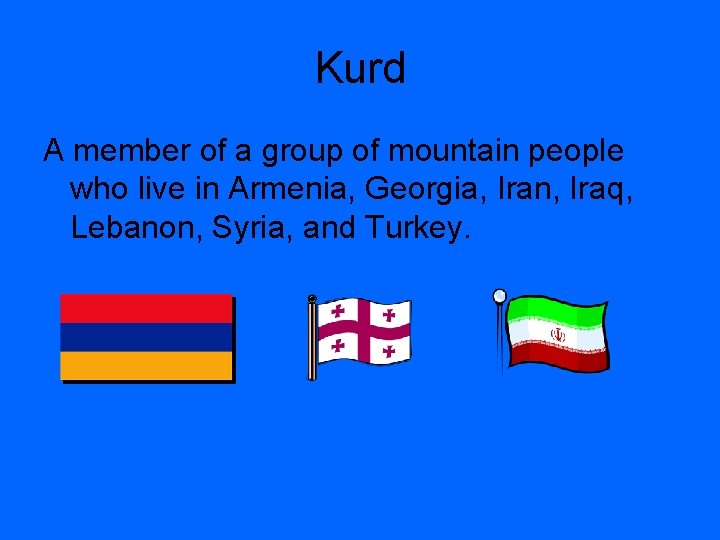 Kurd

A member of a group of mountain people who live in Armenia, Georgia, Iran, Iraq, Lebanon, Syria, and Turkey.